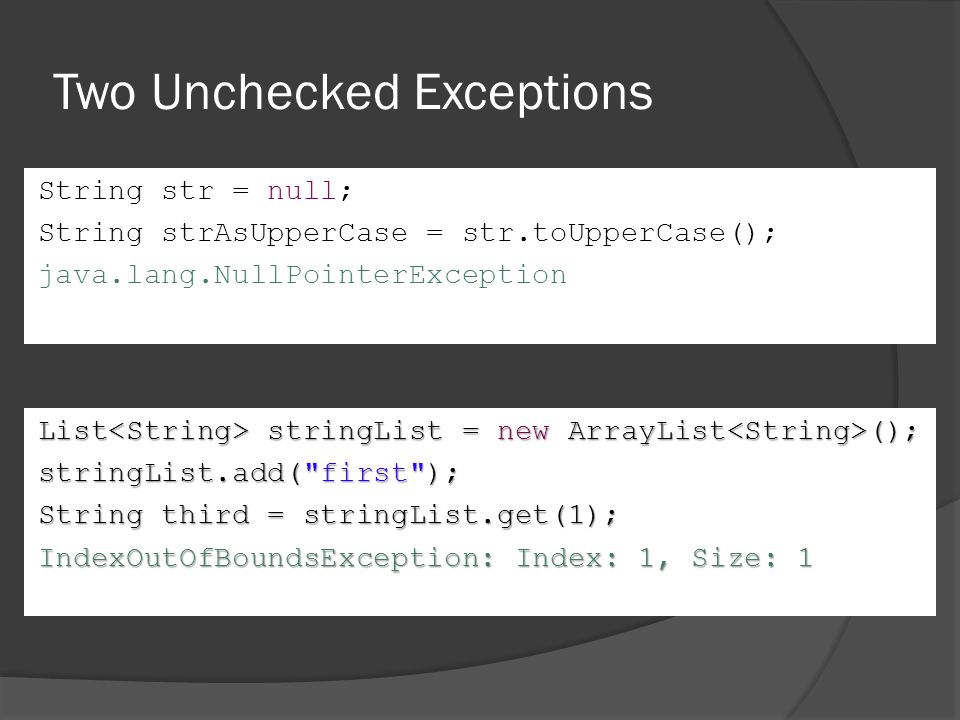 Two Unchecked Exceptions

String str = null;
String strAsUpperCase = str.toUpperCase();
java.lang.NullPointerException

List<String> stringList = new ArrayList<String>();
stringList.add("first");
String third = stringList.get(1);
IndexOutOfBoundsException: Index: 1, Size: 1